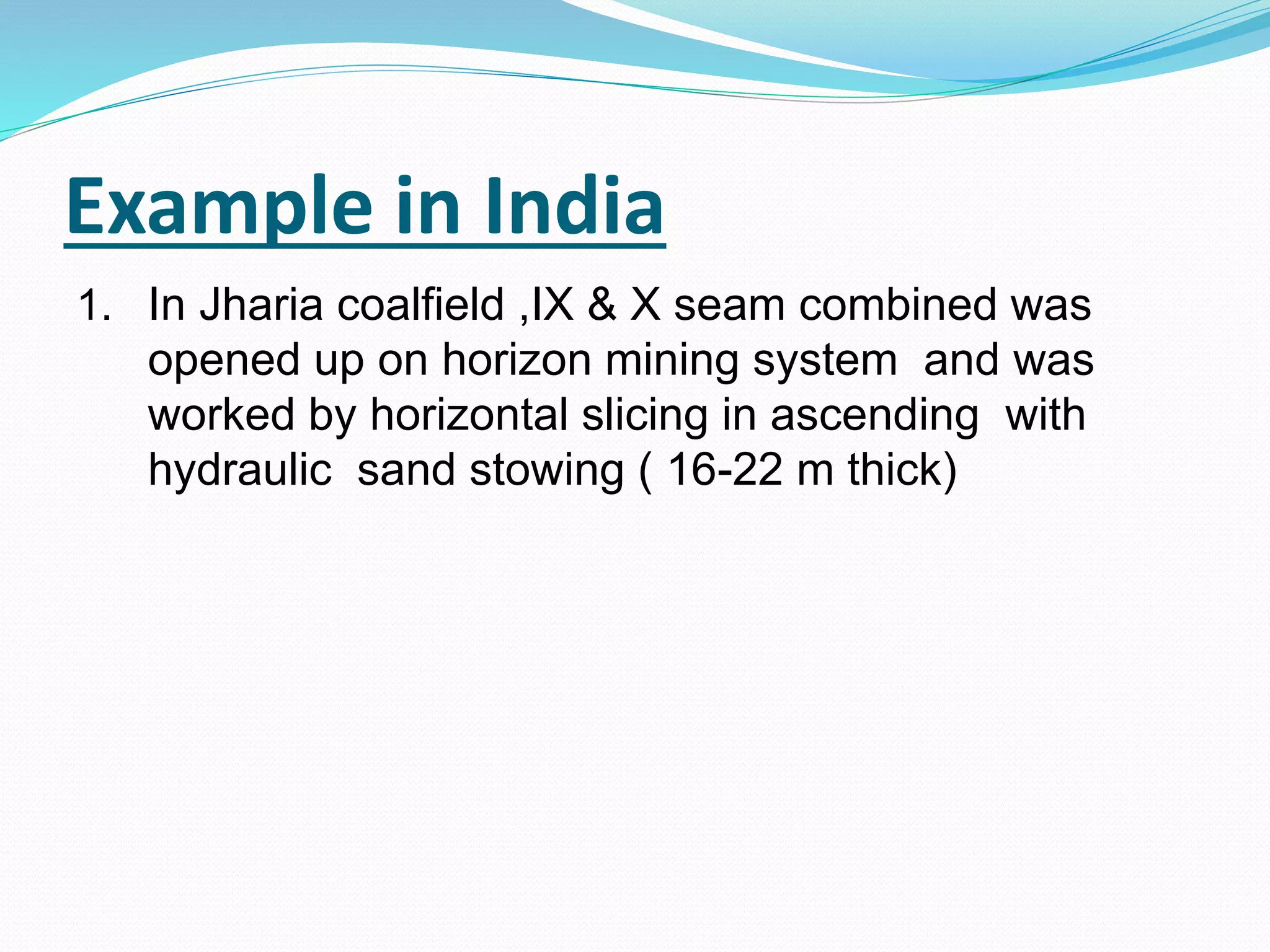 Example in India

1. In Jharia coalfield ,IX & X seam combined was opened up on horizon mining system  and was worked by horizontal slicing in ascending  with hydraulic  sand stowing ( 16-22 m thick)